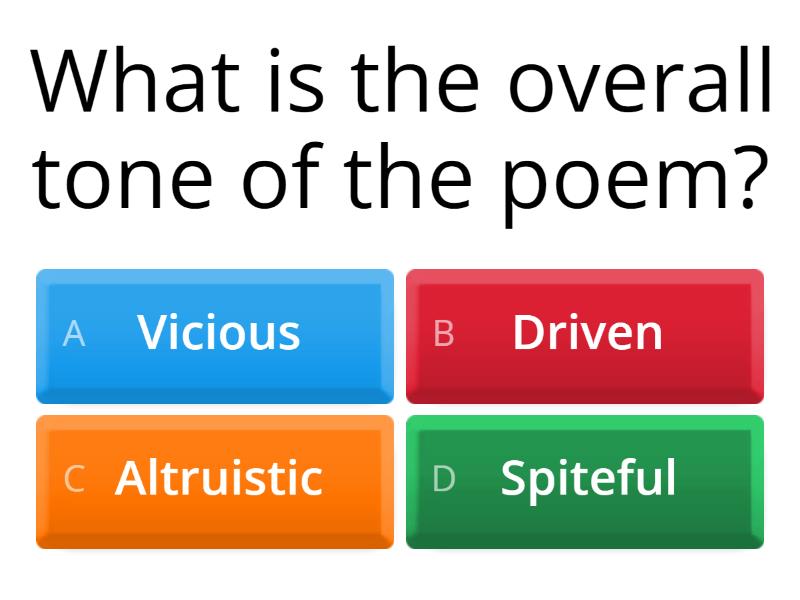 What is the overall tone of the poem?

A Vicious

B Driven

C Altruistic

D Spiteful